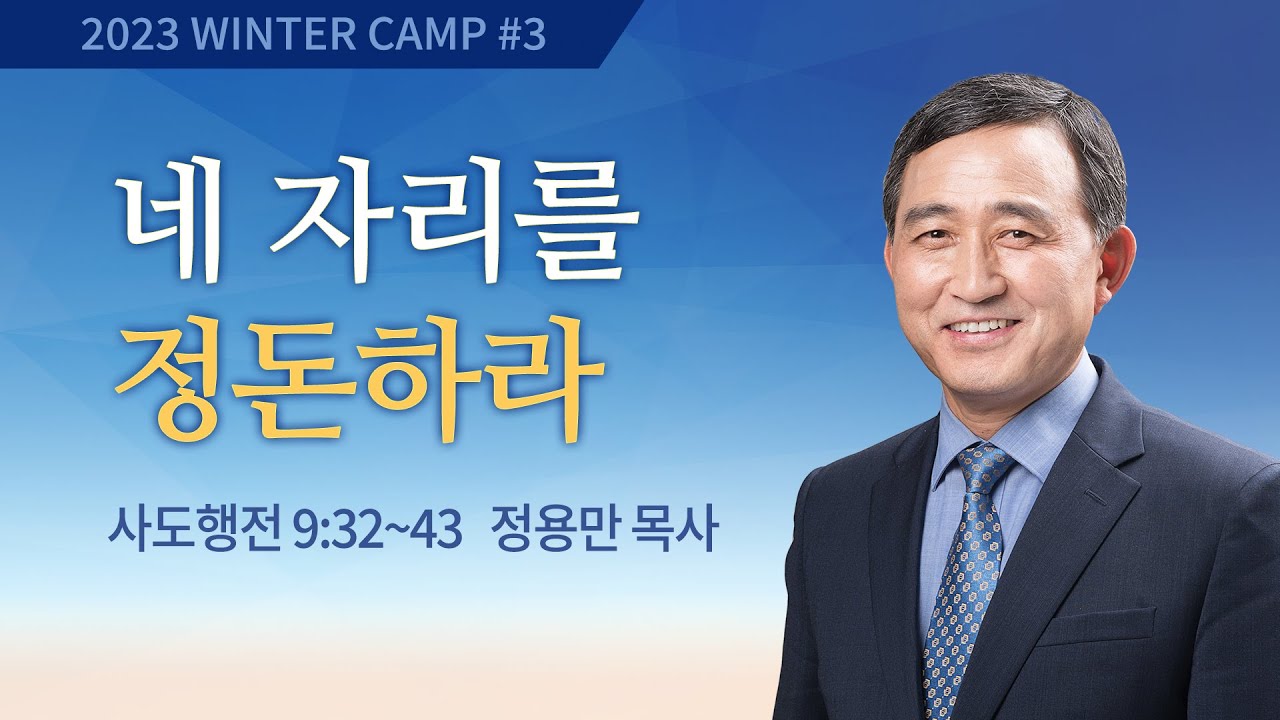 2023 WINTER CAMP #3

네 자리를
정돈하라

사도행전 9:32~43 정용만 목사